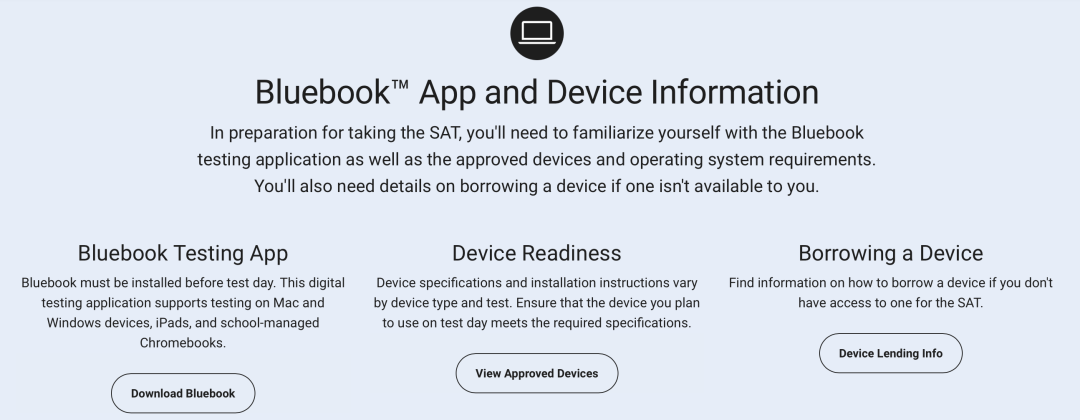 Bluebook™ App and Device Information

In preparation for taking the SAT, you'll need to familiarize yourself with the Bluebook testing application as well as the approved devices and operating system requirements. You'll also need details on borrowing a device if one isn't available to you.

Bluebook Testing App

Bluebook must be installed before test day. This digital testing application supports testing on Mac and Windows devices, iPads, and school-managed Chromebooks.

Download Bluebook

Device Readiness

Device specifications and installation instructions vary by device type and test. Ensure that the device you plan to use on test day meets the required specifications.

View Approved Devices

Borrowing a Device

Find information on how to borrow a device if you don't have access to one for the SAT.

Device Lending Info